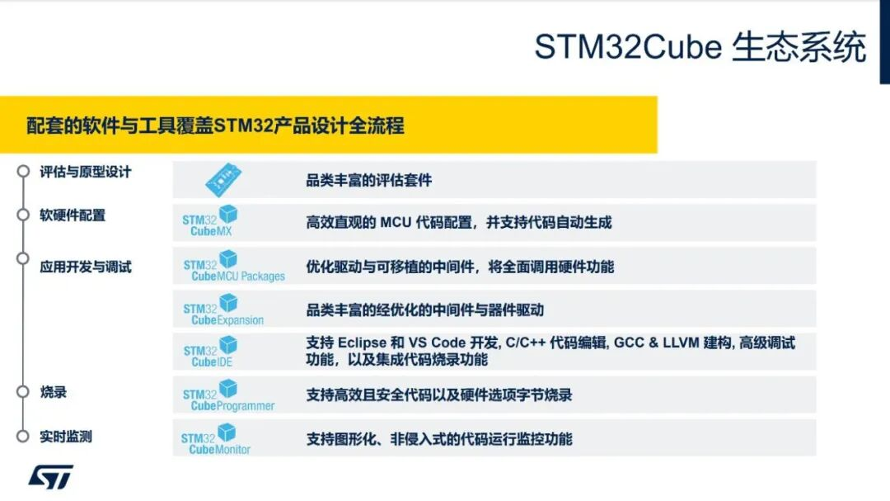 STM32Cube 生态系统

配套的软件与工具覆盖STM32产品设计全流程

评估与原型设计

品类丰富的评估套件

软硬件配置

STM32 CubeMX

高效直观的 MCU 代码配置，并支持代码自动生成

应用开发与调试

STM32 CubeMCU Packages

优化驱动与可移植的中间件，将全面调用硬件功能

STM32 CubeExpansion

品类丰富的经优化的中间件与器件驱动

STM32 CubeIDE

支持 Eclipse 和 VS Code 开发, C/C++ 代码编辑, GCC & LLVM 建构, 高级调试功能，以及集成代码烧录功能

烧录

STM32 CubeProgrammer

支持高效且安全代码以及硬件选项字节烧录

实时监测

STM32 CubeMonitor

支持图形化、非侵入式的代码运行监控功能

ST